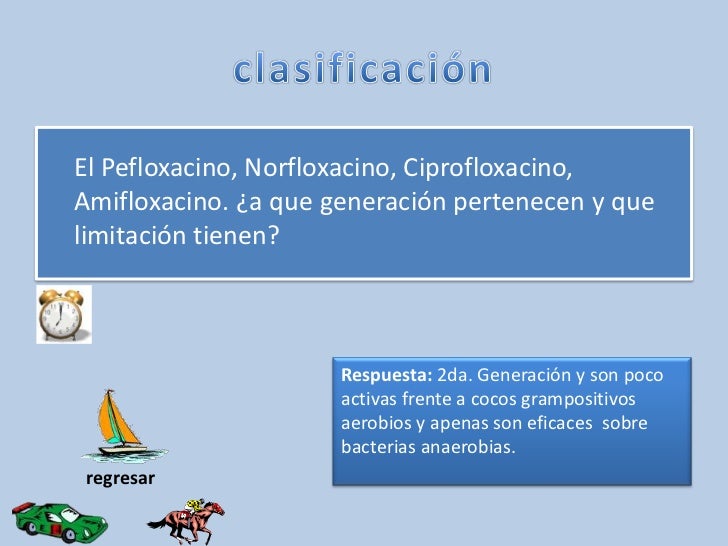 clasificación

El Pefloxacino, Norfloxacino, Ciprofloxacino, Amifloxacino. ¿a que generación pertenecen y que limitación tienen?

Respuesta: 2da. Generación y son poco activas frente a cocos grampositivos aerobios y apenas son eficaces sobre bacterias anaerobias.

regresar